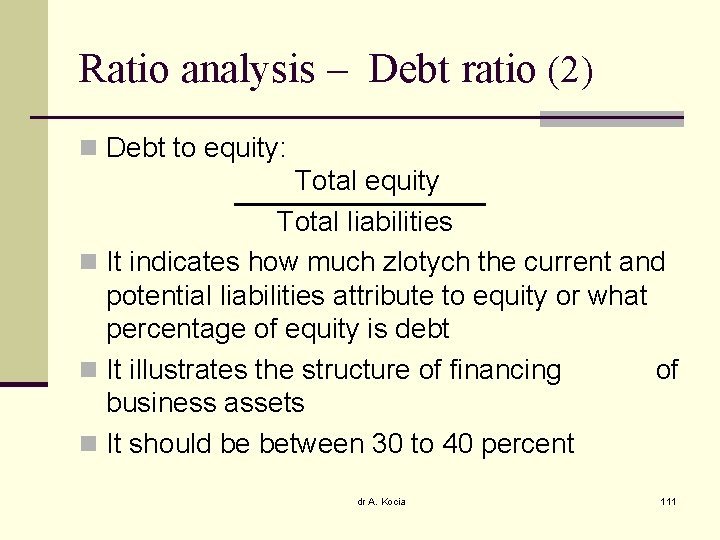 Ratio analysis – Debt ratio (2)

Debt to equity:

$\frac{\text{Total equity}}{\text{Total liabilities}}$

It indicates how much zlotych the current and potential liabilities attribute to equity or what percentage of equity is debt

It illustrates the structure of financing of business assets

It should be between 30 to 40 percent

dr A. Kocia

111